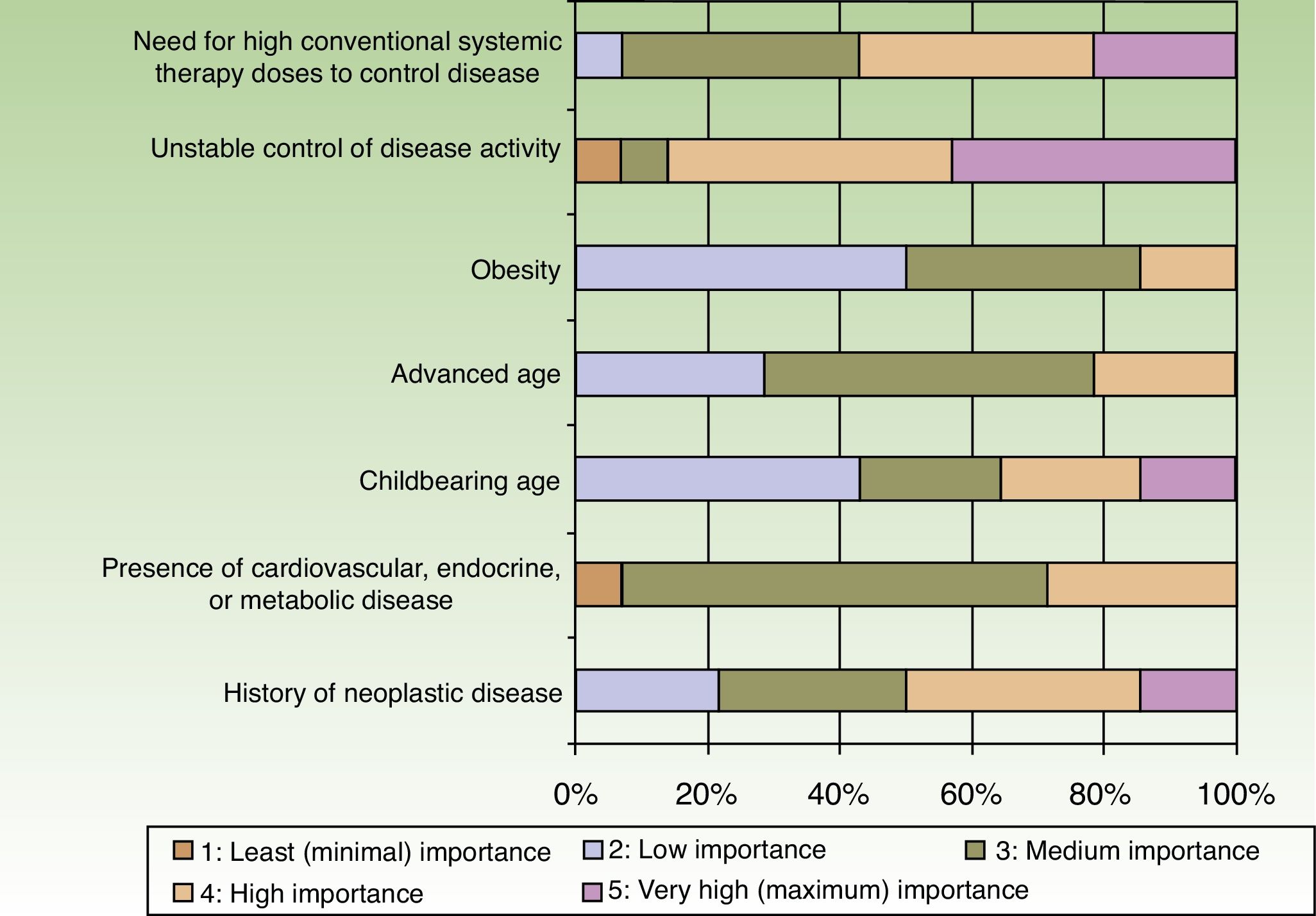 Need for high conventional systemic therapy doses to control disease

Unstable control of disease activity

Obesity

Advanced age

Childbearing age

Presence of cardiovascular, endocrine, or metabolic disease

History of neoplastic disease

0%
20%
40%
60%
80%
100%

1: Least (minimal) importance
2: Low importance
3: Medium importance
4: High importance
5: Very high (maximum) importance